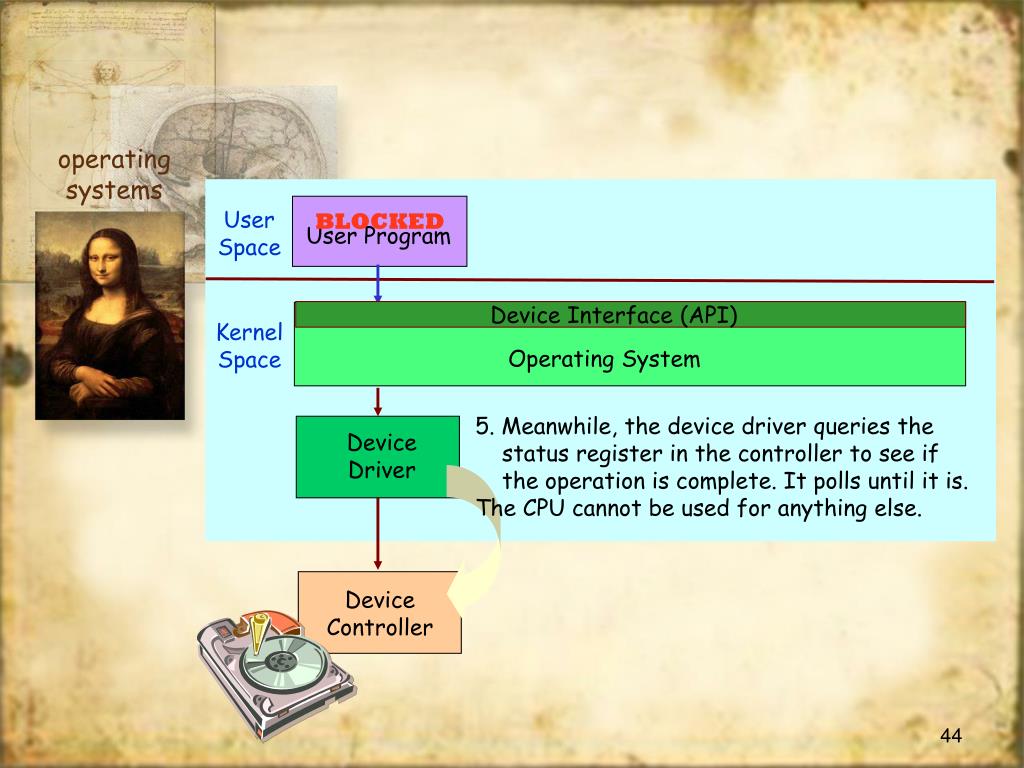 operating systems

User Space

BLOCKED
User Program

Kernel Space

Device Interface (API)

Operating System

Device Driver

5. Meanwhile, the device driver queries the status register in the controller to see if the operation is complete. It polls until it is.
The CPU cannot be used for anything else.

Device Controller

44